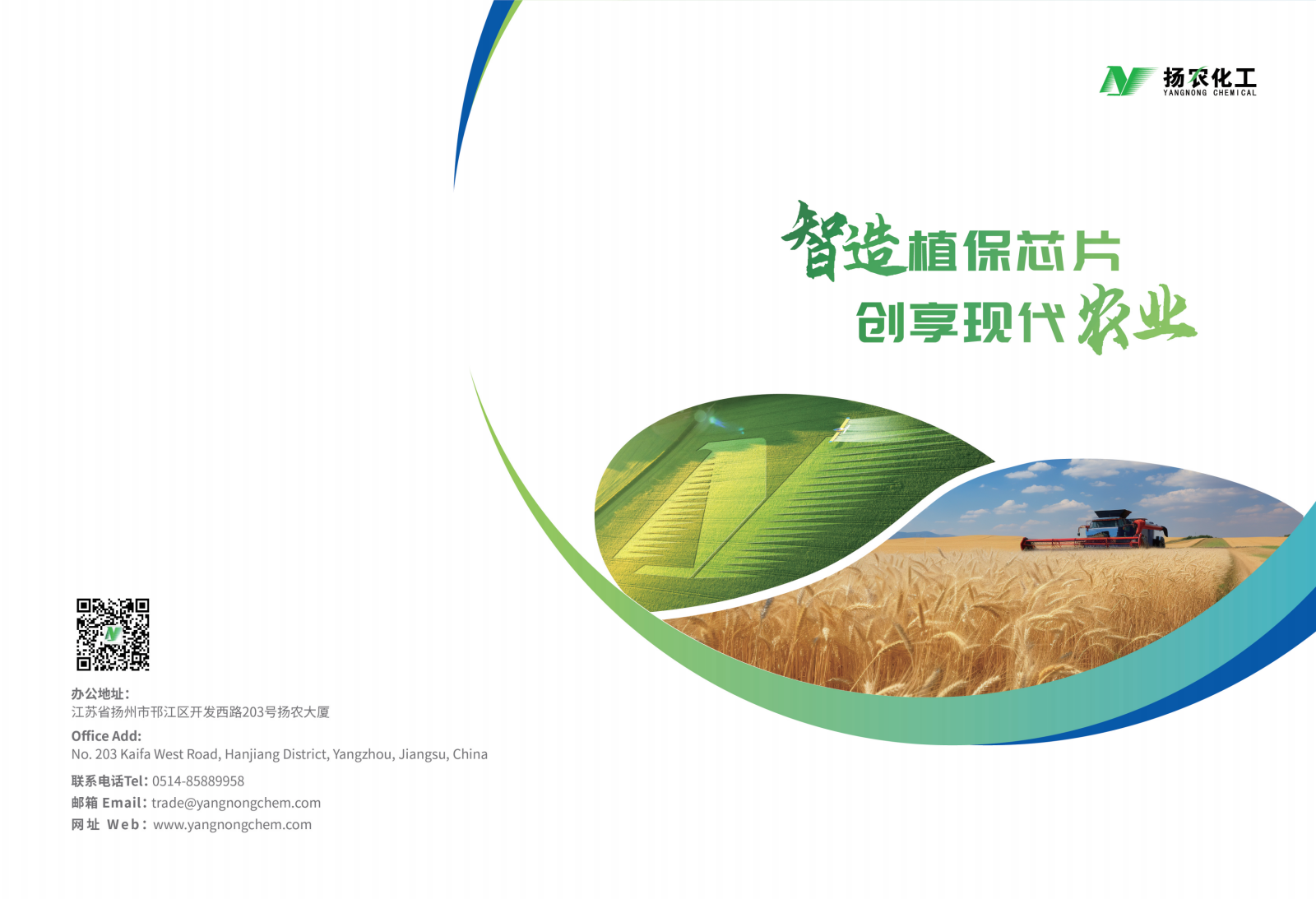 扬农化工
YANGNONG CHEMICAL

智造植保芯片
创享现代农业

办公地址：
江苏省扬州市邗江区开发西路203号扬农大厦
Office Add:
No. 203 Kaifa West Road, Hanjiang District, Yangzhou, Jiangsu, China
联系电话Tel: 0514-85889958
邮箱 Email: trade@yangnongchem.com
网址 Web: www.yangnongchem.com